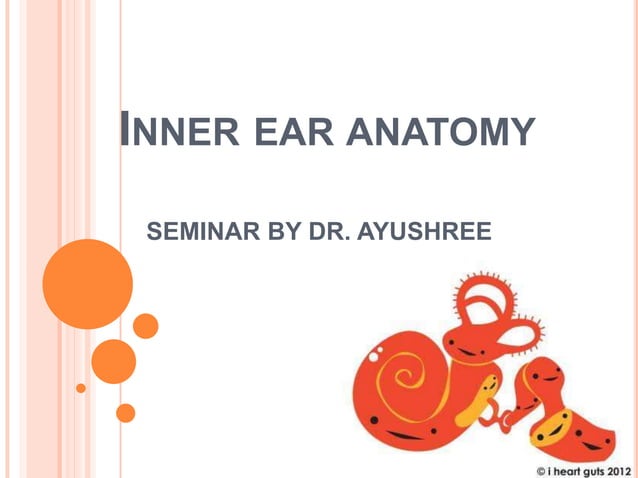 INNER EAR ANATOMY

SEMINAR BY DR. AYUSHREE

© i heart guts 2012